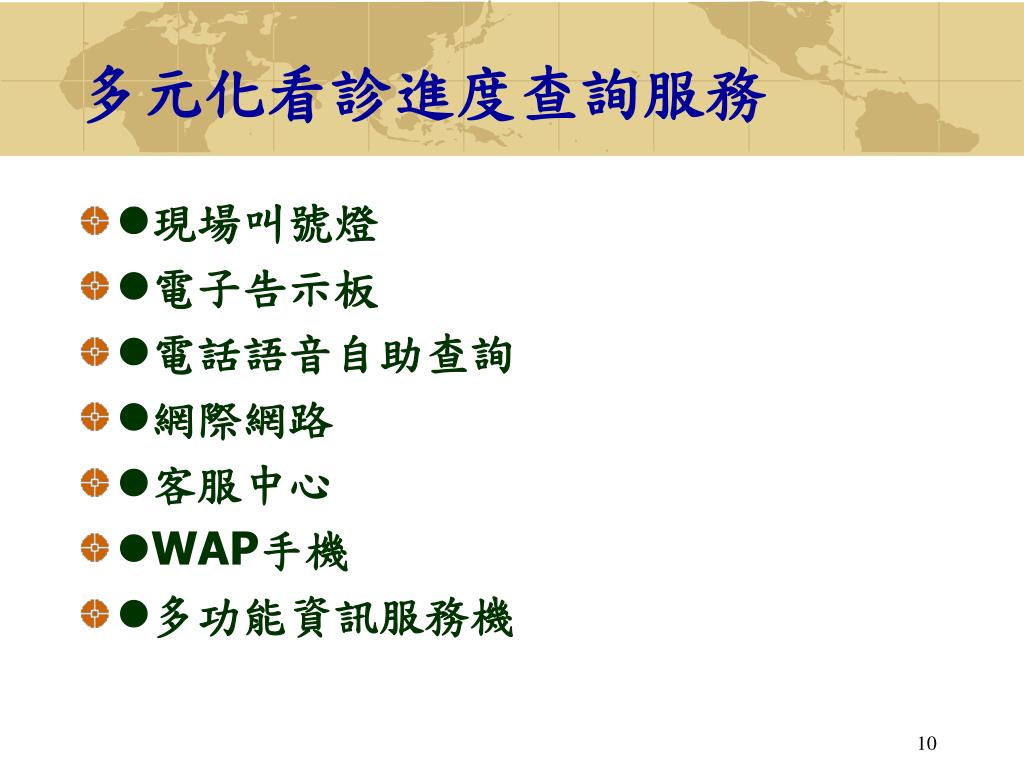 多元化看診進度查詢服務

●現場叫號燈
●電子告示板
●電話語音自助查詢
●網際網路
●客服中心
●WAP手機
●多功能資訊服務機

10